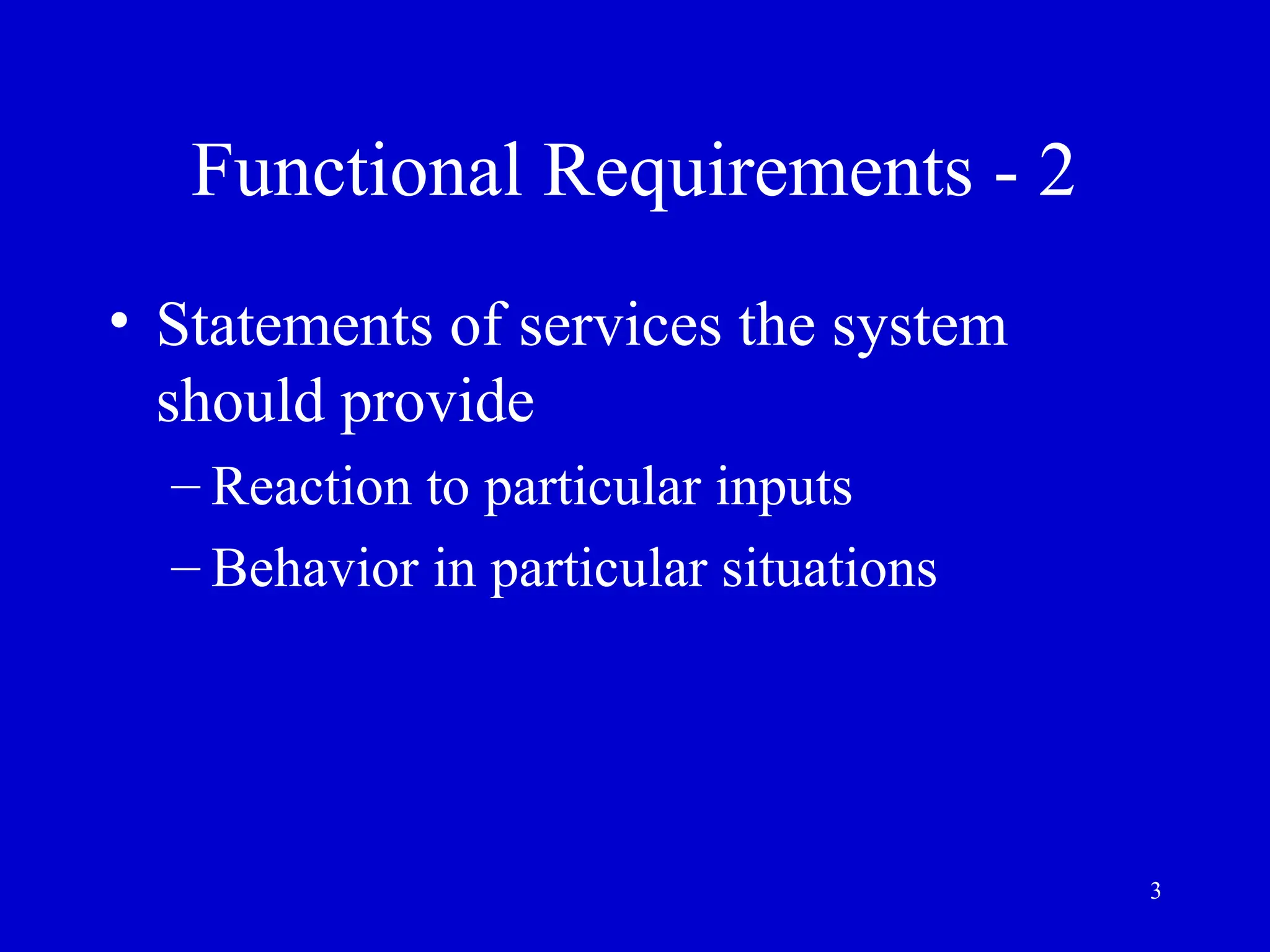 Functional Requirements - 2

• Statements of services the system should provide
– Reaction to particular inputs
– Behavior in particular situations

3